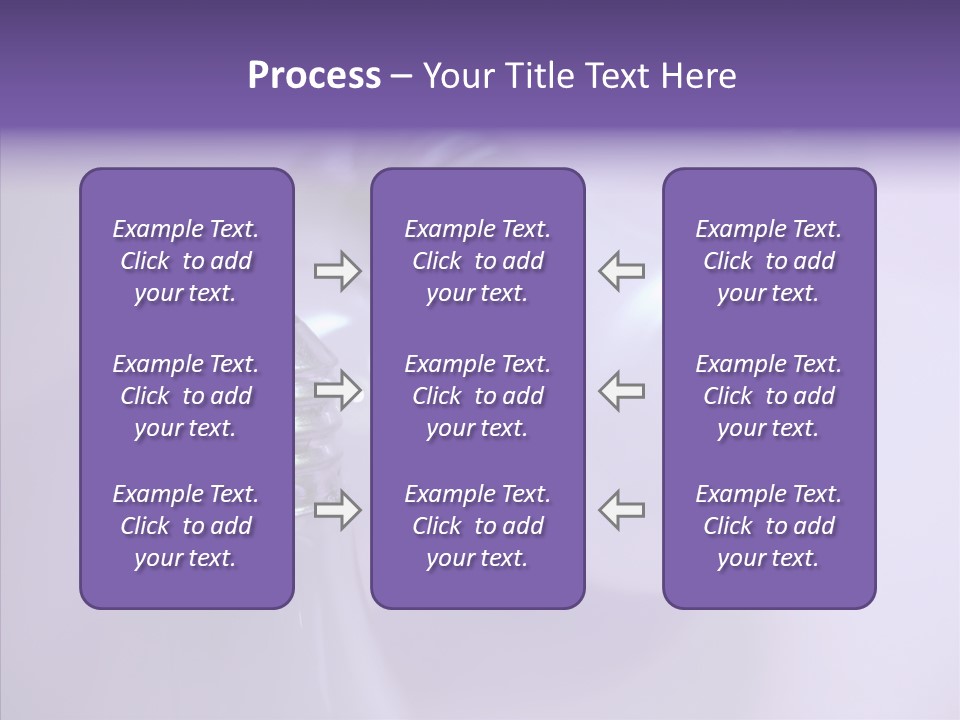 Process – Your Title Text Here

Example Text. Click to add your text.

Example Text. Click to add your text.

Example Text. Click to add your text.

Example Text. Click to add your text.

Example Text. Click to add your text.

Example Text. Click to add your text.

Example Text. Click to add your text.

Example Text. Click to add your text.

Example Text. Click to add your text.